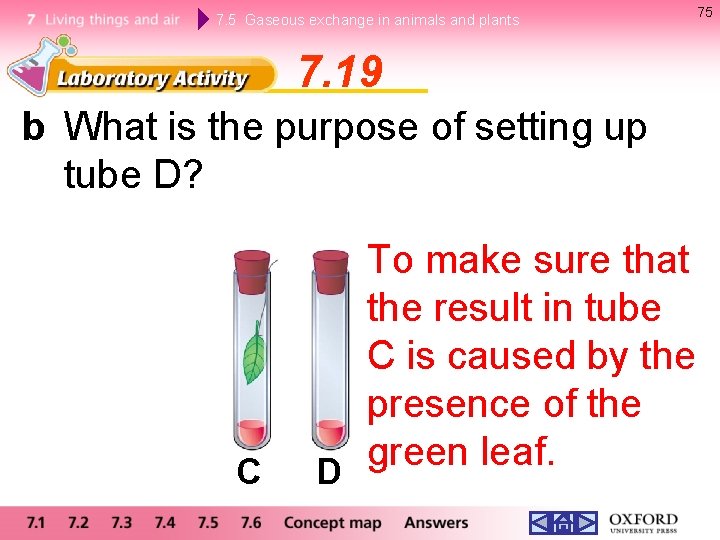 7 Living things and air 7.5 Gaseous exchange in animals and plants

75

Laboratory Activity 7.19

b What is the purpose of setting up tube D?

C D

To make sure that the result in tube C is caused by the presence of the green leaf.

7.1 7.2 7.3 7.4 7.5 7.6 Concept map Answers

OXFORD UNIVERSITY PRESS